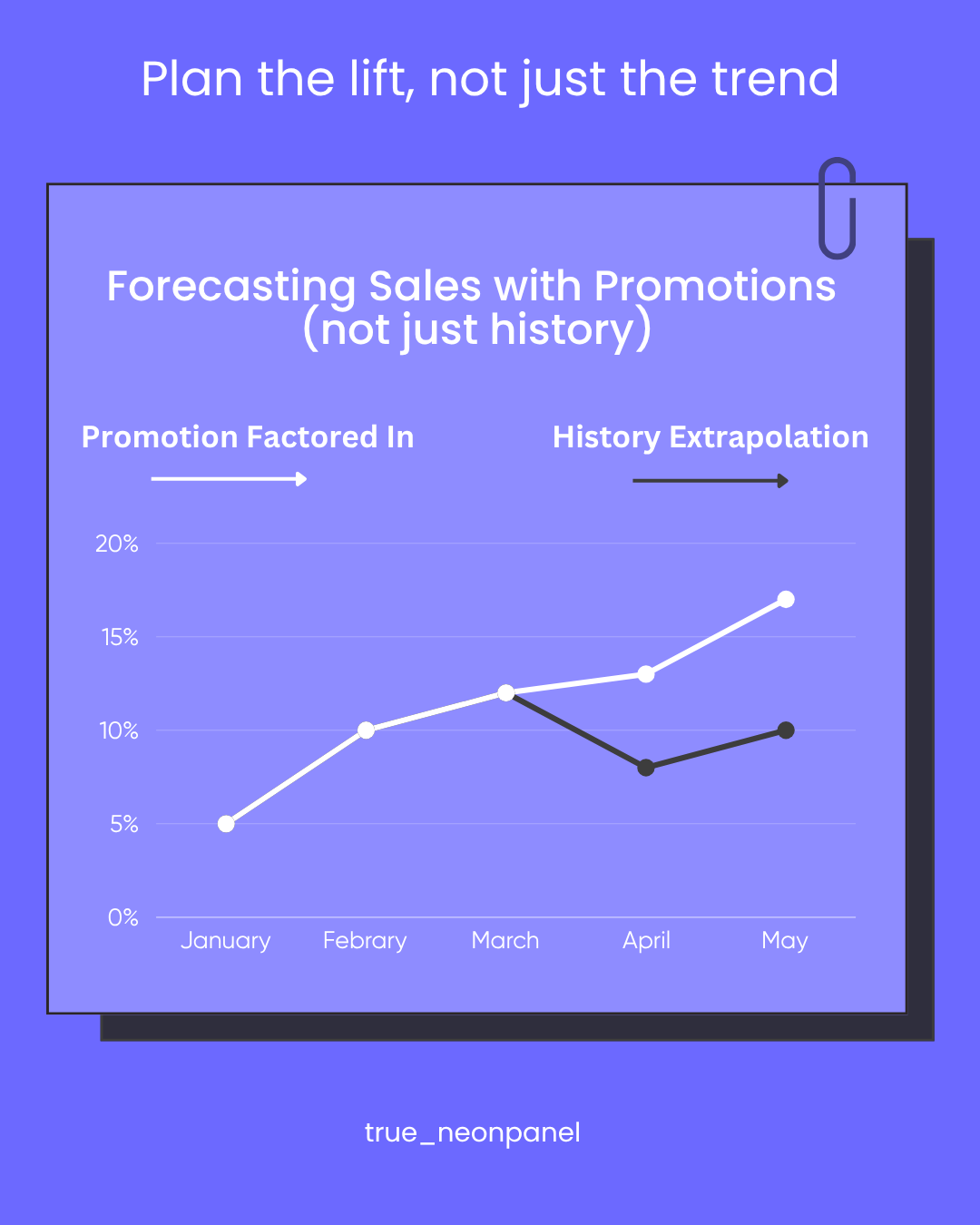 Plan the lift, not just the trend

Forecasting Sales with Promotions (not just history)

Promotion Factored In

History Extrapolation

20%
15%
10%
5%
0%

January
Febrary
March
April
May

true_neonpanel